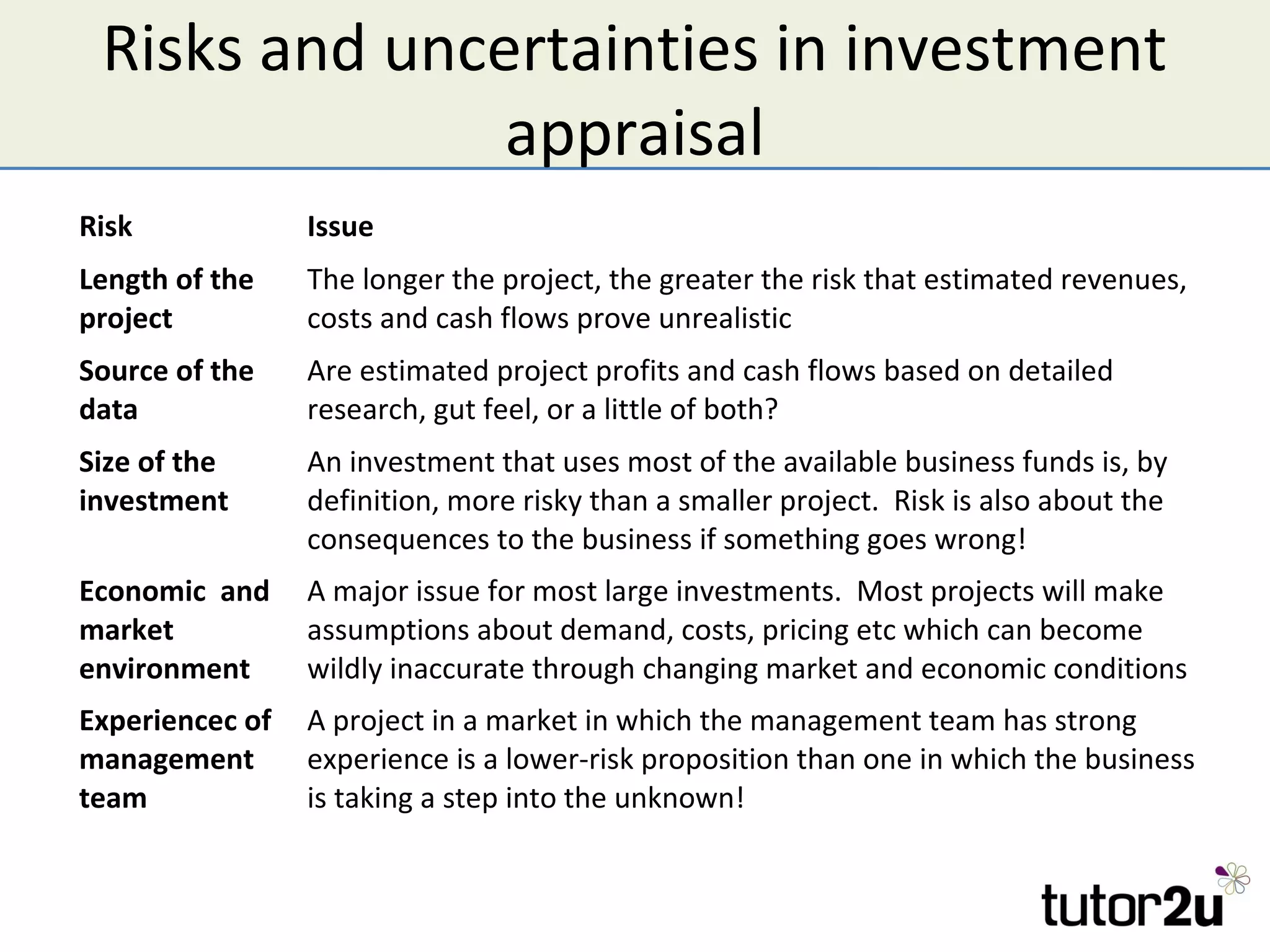 Risks and uncertainties in investment appraisal

| Risk | Issue |
|---|---|
| Length of the project | The longer the project, the greater the risk that estimated revenues, costs and cash flows prove unrealistic |
| Source of the data | Are estimated project profits and cash flows based on detailed research, gut feel, or a little of both? |
| Size of the investment | An investment that uses most of the available business funds is, by definition, more risky than a smaller project. Risk is also about the consequences to the business if something goes wrong! |
| Economic and market environment | A major issue for most large investments. Most projects will make assumptions about demand, costs, pricing etc which can become wildly inaccurate through changing market and economic conditions |
| Experiencec of management team | A project in a market in which the management team has strong experience is a lower-risk proposition than one in which the business is taking a step into the unknown! |

tutor2u